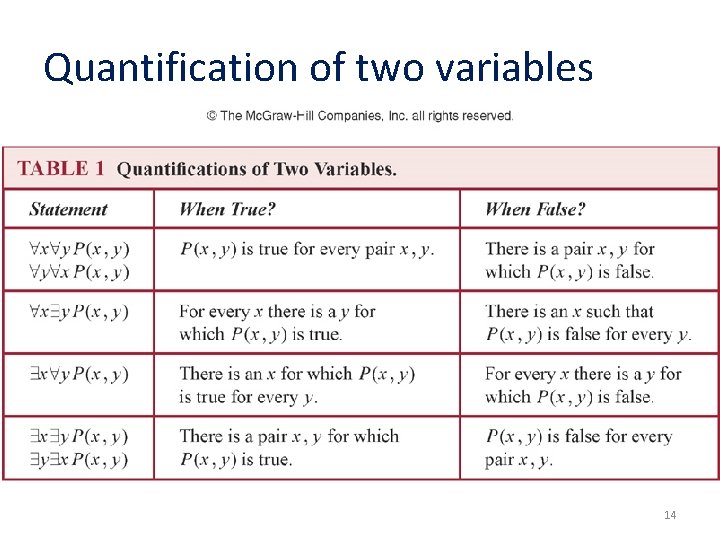 Quantification of two variables

© The McGraw-Hill Companies, Inc. all rights reserved.

TABLE 1 Quantifications of Two Variables.

| Statement | When True? | When False? |
|---|---|---|
| $\forall x \forall y P(x, y)$ $\forall y \forall x P(x, y)$ | $P(x, y)$ is true for every pair $x, y$. | There is a pair $x, y$ for which $P(x, y)$ is false. |
| $\forall x \exists y P(x, y)$ | For every $x$ there is a $y$ for which $P(x, y)$ is true. | There is an $x$ such that $P(x, y)$ is false for every $y$. |
| $\exists x \forall y P(x, y)$ | There is an $x$ for which $P(x, y)$ is true for every $y$. | For every $x$ there is a $y$ for which $P(x, y)$ is false. |
| $\exists x \exists y P(x, y)$ $\exists y \exists x P(x, y)$ | There is a pair $x, y$ for which $P(x, y)$ is true. | $P(x, y)$ is false for every pair $x, y$. |

14